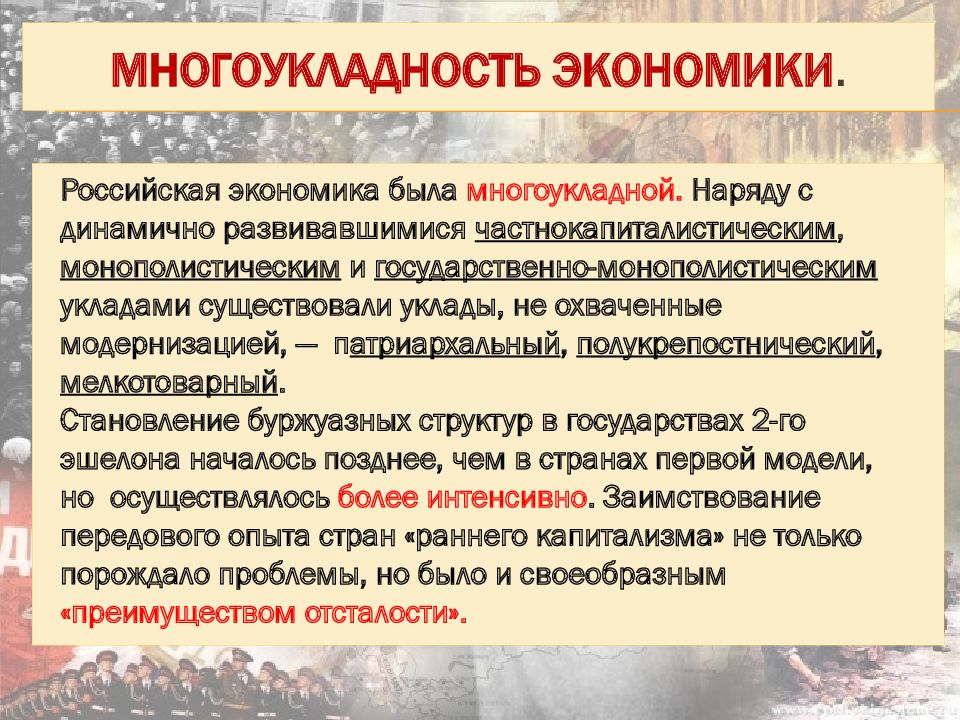 МНОГОУКЛАДНОСТЬ ЭКОНОМИКИ.

Российская экономика была многоукладной. Наряду с динамично развивавшимися частнокапиталистическим, монополистическим и государственно-монополистическим укладами существовали уклады, не охваченные модернизацией, — патриархальный, полукрепостнический, мелкотоварный.
Становление буржуазных структур в государствах 2-го эшелона началось позднее, чем в странах первой модели, но осуществлялось более интенсивно. Заимствование передового опыта стран «раннего капитализма» не только порождало проблемы, но было и своеобразным «преимуществом отсталости».